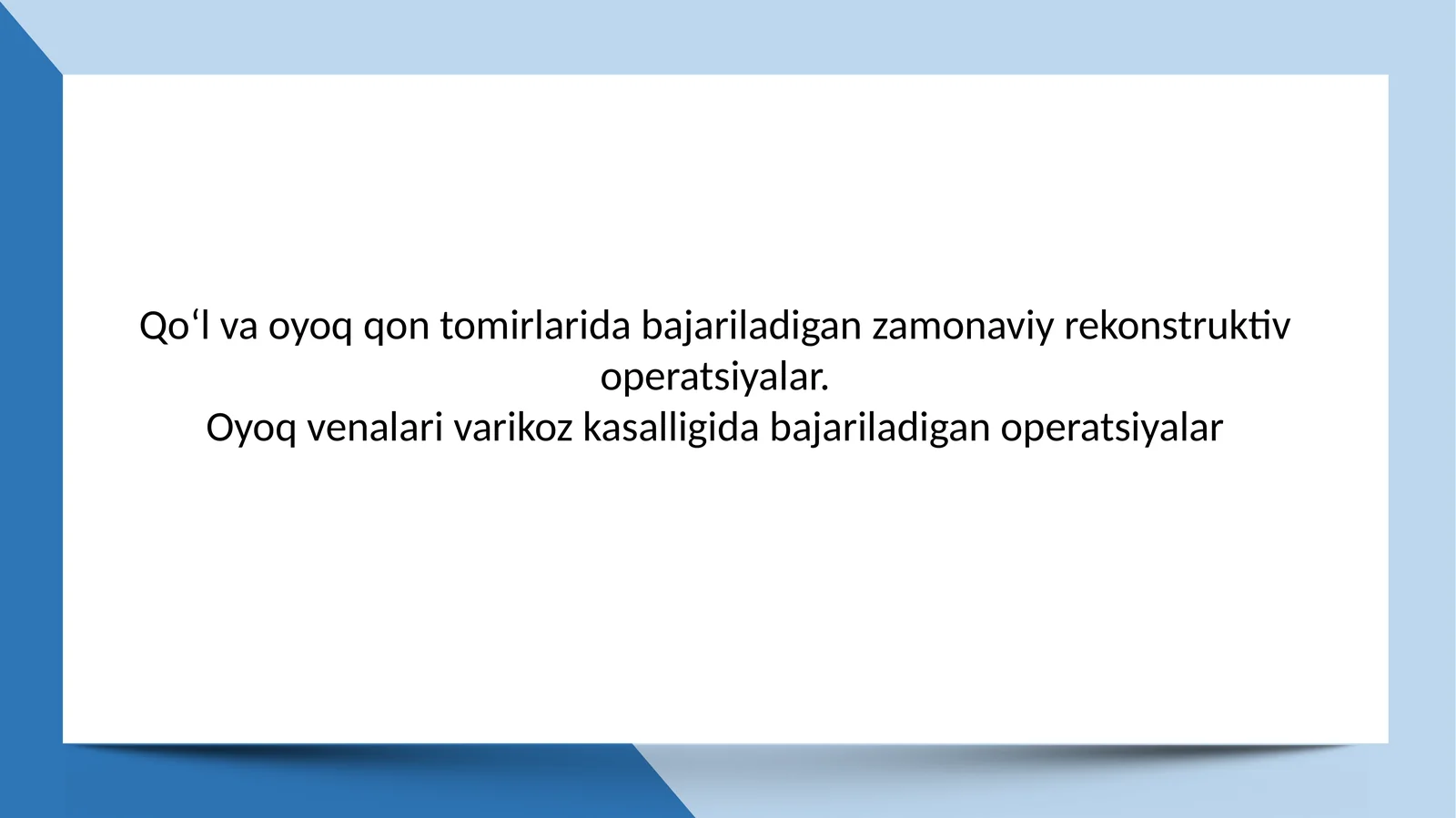 Qo‘l va oyoq qon tomirlarida bajariladigan zamonaviy rekonstruktiv operatsiyalar.
Oyoq venalari varikoz kasalligida bajariladigan operatsiyalar